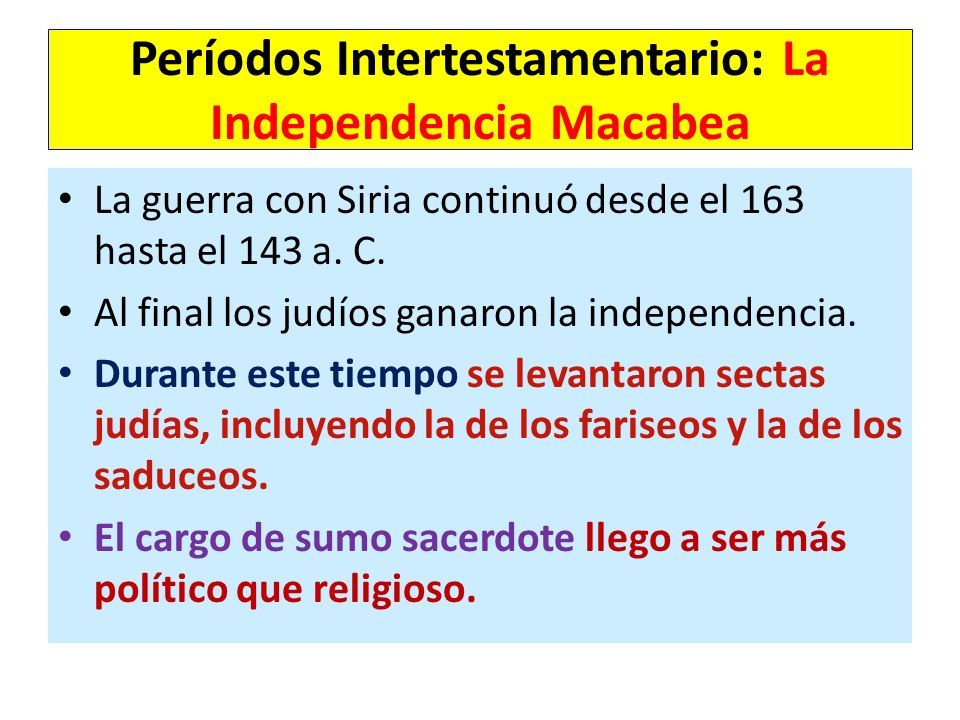 Períodos Intertestamentario: La Independencia Macabea

• La guerra con Siria continuó desde el 163 hasta el 143 a. C.

• Al final los judíos ganaron la independencia.

• Durante este tiempo se levantaron sectas judías, incluyendo la de los fariseos y la de los saduceos.

• El cargo de sumo sacerdote llego a ser más político que religioso.